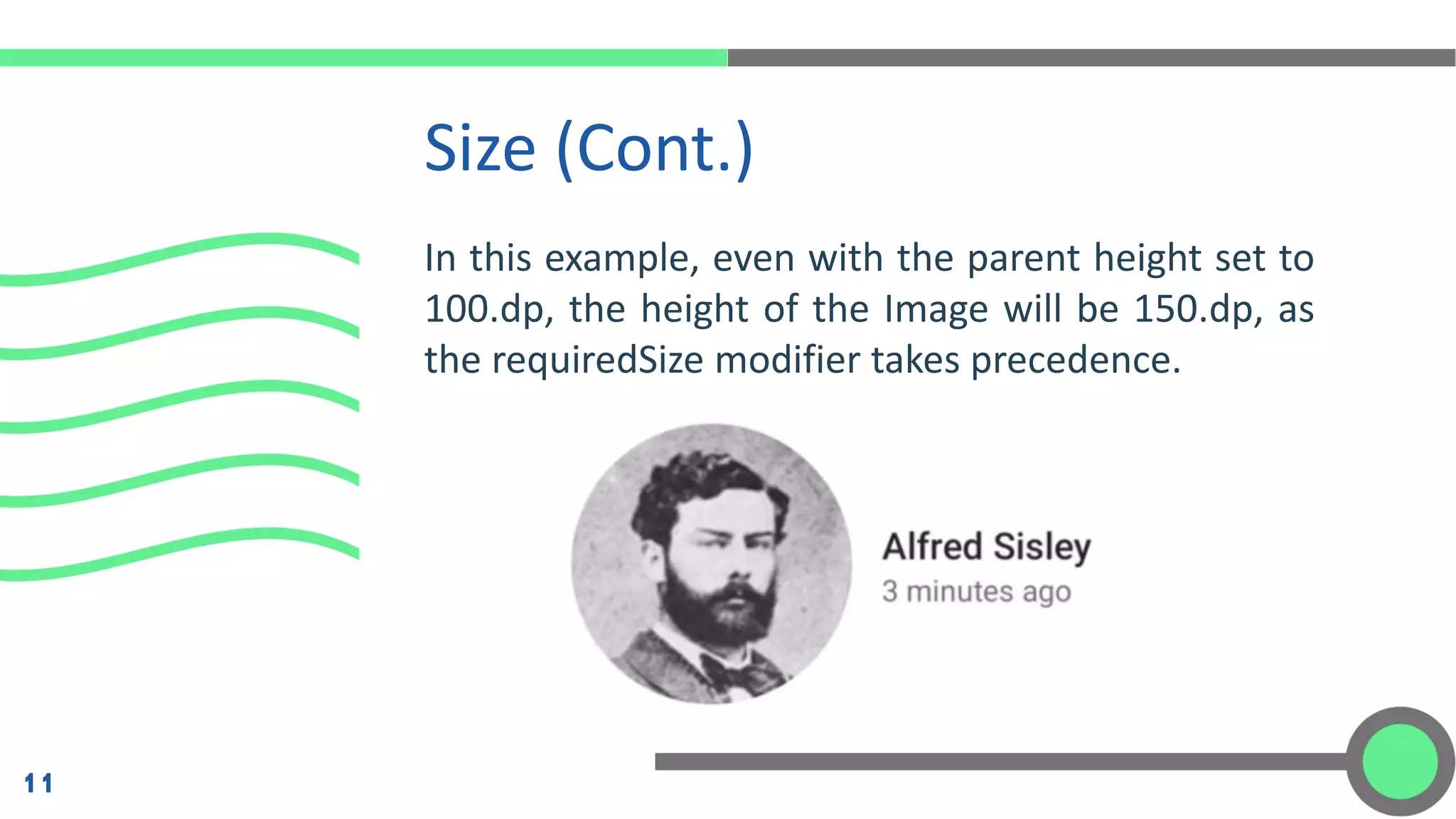 Size (Cont.)

In this example, even with the parent height set to 100.dp, the height of the Image will be 150.dp, as the requiredSize modifier takes precedence.

Alfred Sisley
3 minutes ago

11